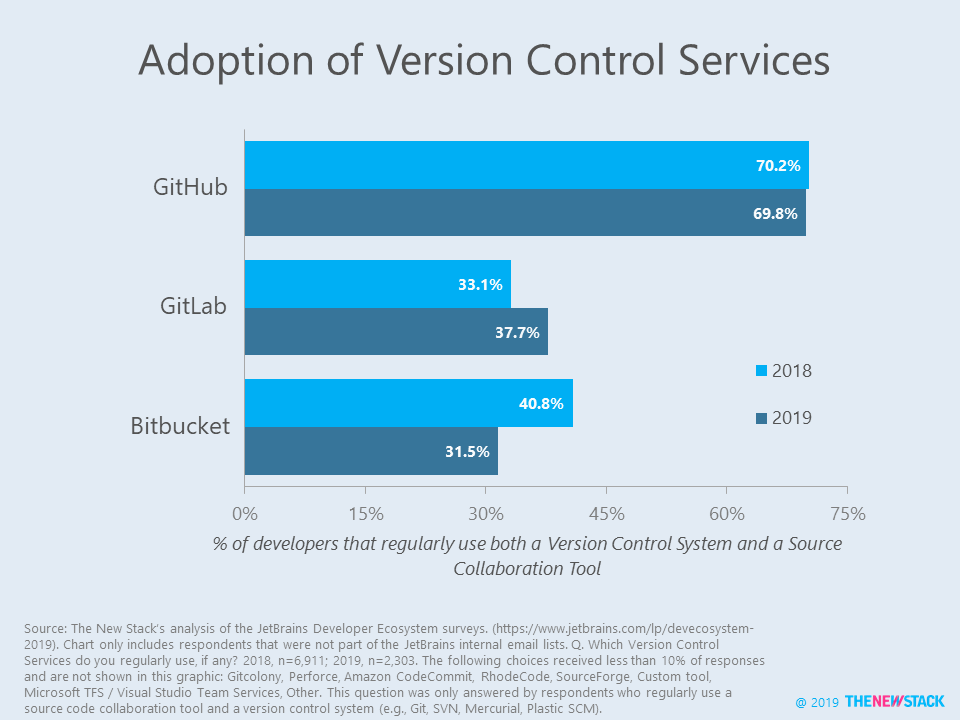 Adoption of Version Control Services

GitHub
70.2%
69.8%

GitLab
33.1%
37.7%

Bitbucket
40.8%
31.5%

2018
2019

0% 15% 30% 45% 60% 75%

% of developers that regularly use both a Version Control System and a Source Collaboration Tool

Source: The New Stack's analysis of the JetBrains Developer Ecosystem surveys. (https://www.jetbrains.com/lp/devecosystem-2019). Chart only includes respondents that were not part of the JetBrains internal email lists. Q. Which Version Control Services do you regularly use, if any? 2018, n=6,911; 2019, n=2,303. The following choices received less than 10% of responses and are not shown in this graphic: Gitcolony, Perforce, Amazon CodeCommit, RhodeCode, SourceForge, Custom tool, Microsoft TFS / Visual Studio Team Services, Other. This question was only answered by respondents who regularly use a source code collaboration tool and a version control system (e.g., Git, SVN, Mercurial, Plastic SCM).

@ 2019 THENEWSTACK